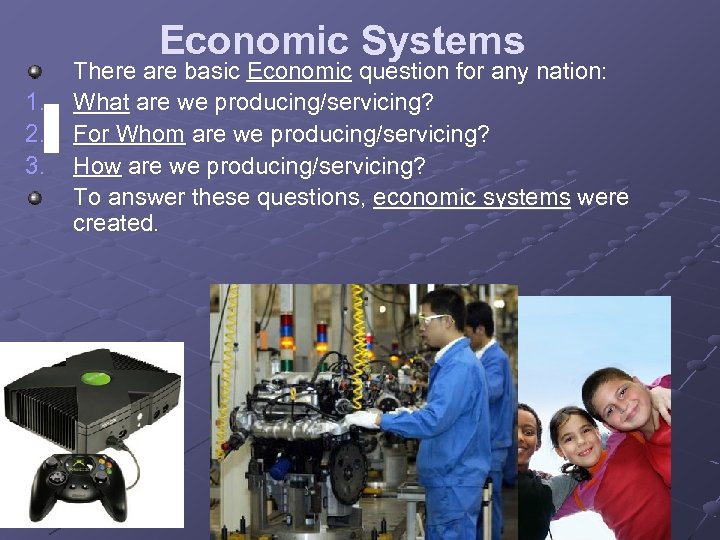 Economic Systems

There are basic Economic question for any nation:

1. What are we producing/servicing?
2. For Whom are we producing/servicing?
3. How are we producing/servicing?

To answer these questions, economic systems were created.